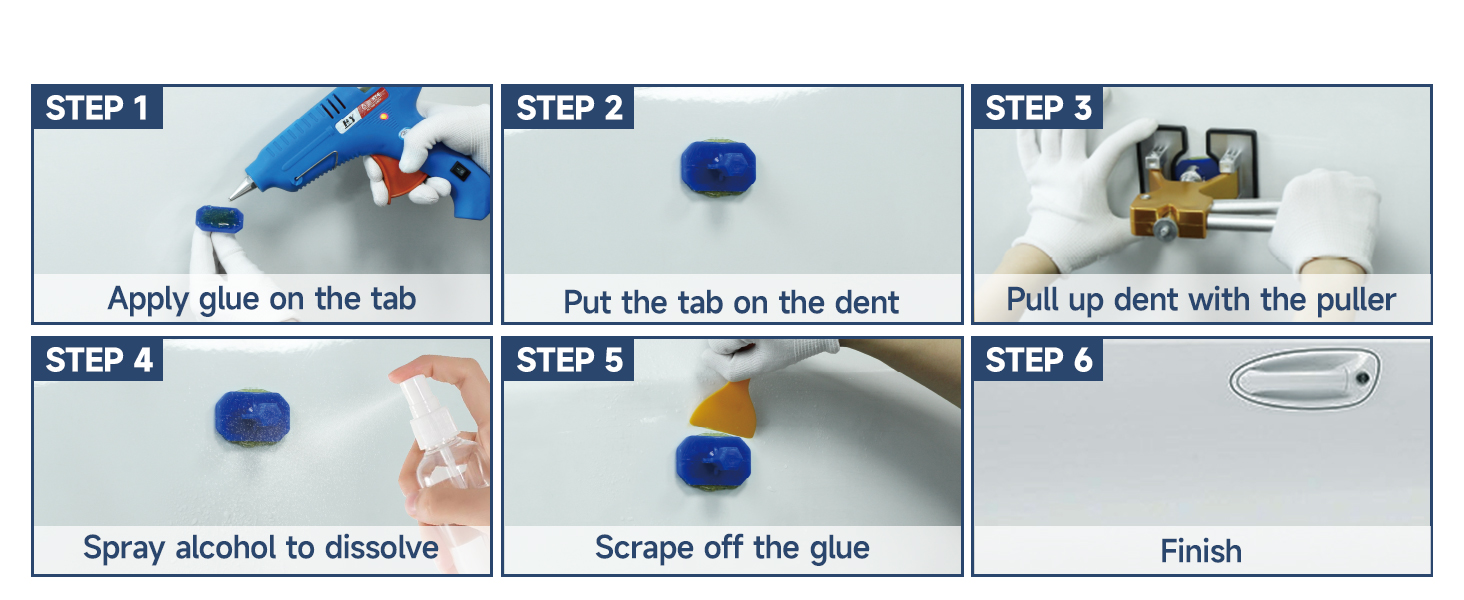 STEP 1
Apply glue on the tab

STEP 2
Put the tab on the dent

STEP 3
Pull up dent with the puller

STEP 4
Spray alcohol to dissolve

STEP 5
Scrape off the glue

STEP 6
Finish